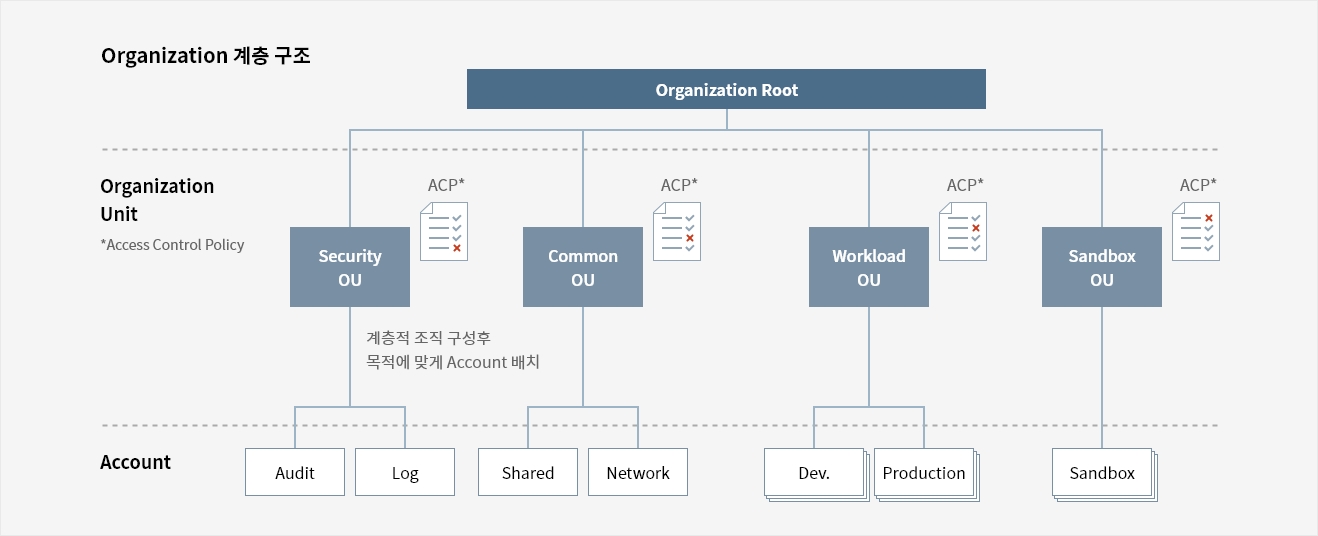 Organization 계층 구조

Organization Root

Organization Unit
*Access Control Policy

ACP*
Security OU

ACP*
Common OU

ACP*
Workload OU

ACP*
Sandbox OU

계층적 조직 구성후
목적에 맞게 Account 배치

Account

Audit
Log
Shared
Network
Dev.
Production
Sandbox